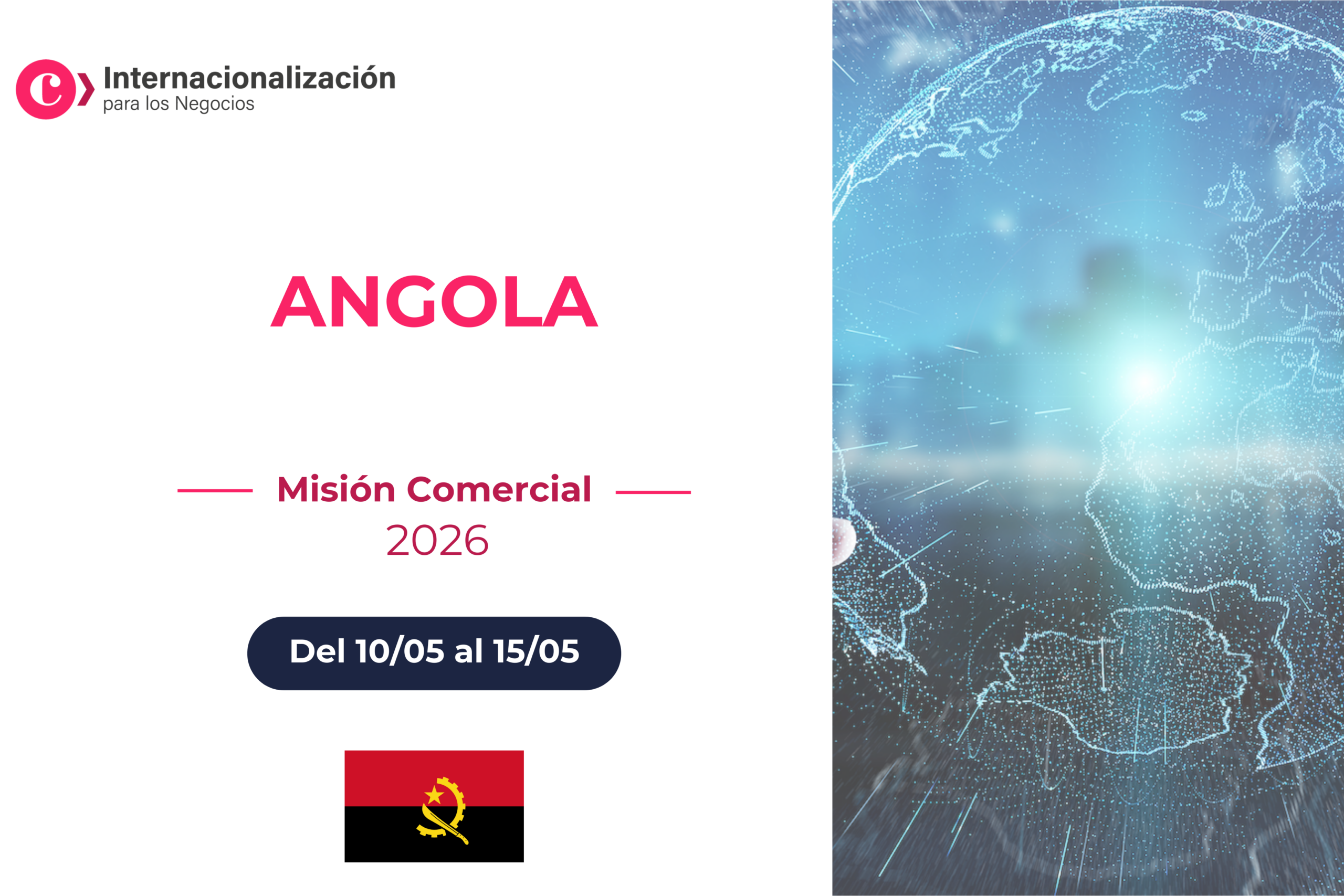 Internacionalización
para los Negocios

ANGOLA

Misión Comercial
2026

Del 10/05 al 15/05